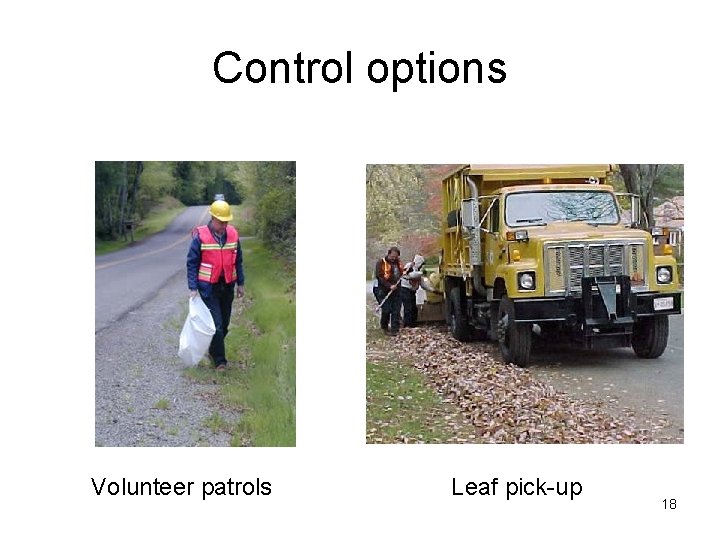 Control options

Volunteer patrols

Leaf pick-up

18